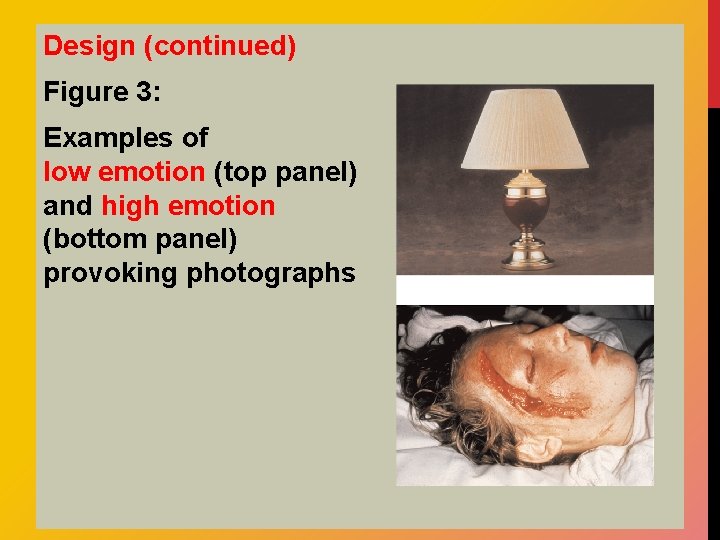 Design (continued)

Figure 3:

Examples of low emotion (top panel) and high emotion (bottom panel) provoking photographs